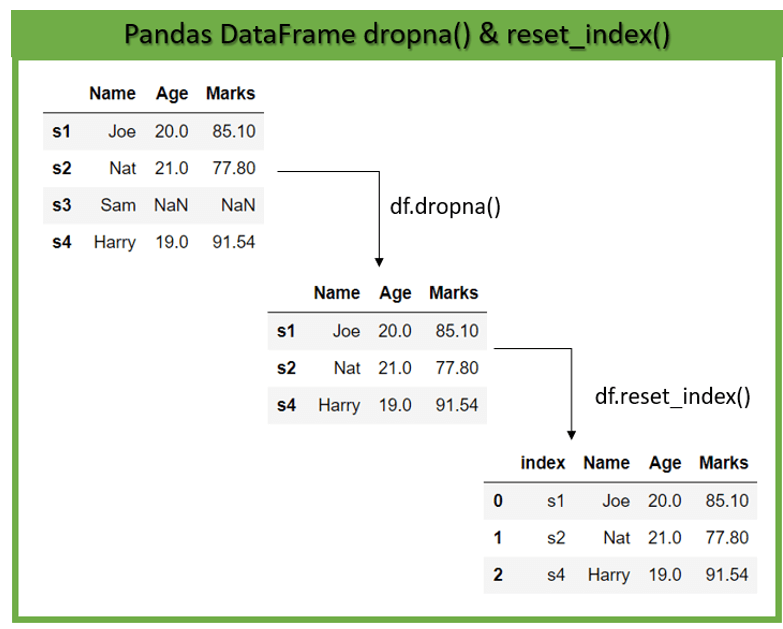 Pandas DataFrame dropna() & reset_index()

| | Name | Age | Marks |
|---|---|---|---|
| s1 | Joe | 20.0 | 85.10 |
| s2 | Nat | 21.0 | 77.80 |
| s3 | Sam | NaN | NaN |
| s4 | Harry | 19.0 | 91.54 |

df.dropna()

| | Name | Age | Marks |
|---|---|---|---|
| s1 | Joe | 20.0 | 85.10 |
| s2 | Nat | 21.0 | 77.80 |
| s4 | Harry | 19.0 | 91.54 |

df.reset_index()

| | index | Name | Age | Marks |
|---|---|---|---|---|
| 0 | s1 | Joe | 20.0 | 85.10 |
| 1 | s2 | Nat | 21.0 | 77.80 |
| 2 | s4 | Harry | 19.0 | 91.54 |